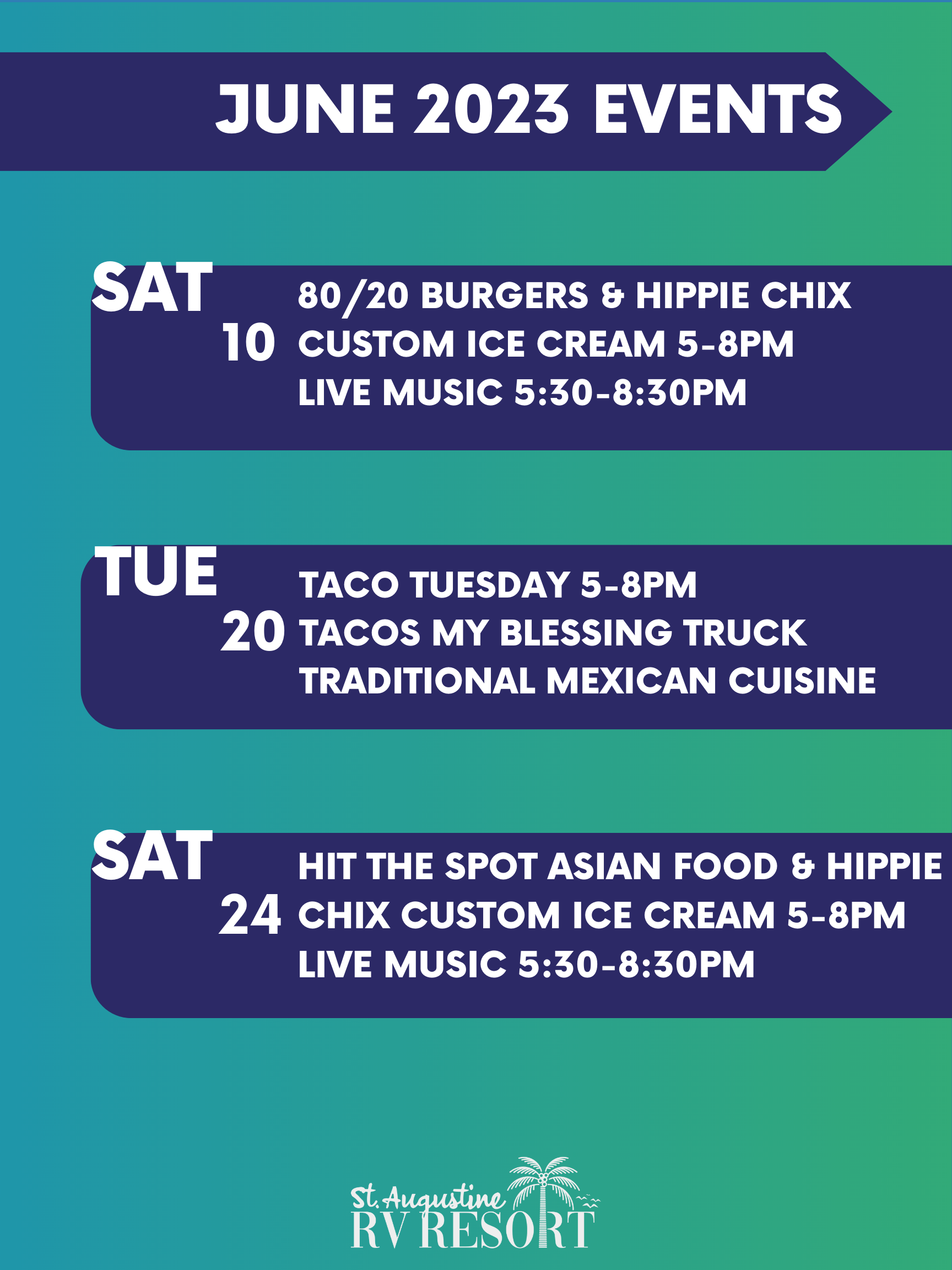 JUNE 2023 EVENTS

SAT
10
80/20 BURGERS & HIPPIE CHIX
CUSTOM ICE CREAM 5-8PM
LIVE MUSIC 5:30-8:30PM

TUE
20
TACO TUESDAY 5-8PM
TACOS MY BLESSING TRUCK
TRADITIONAL MEXICAN CUISINE

SAT
24
HIT THE SPOT ASIAN FOOD & HIPPIE
CHIX CUSTOM ICE CREAM 5-8PM
LIVE MUSIC 5:30-8:30PM

St. Augustine
RV RESORT